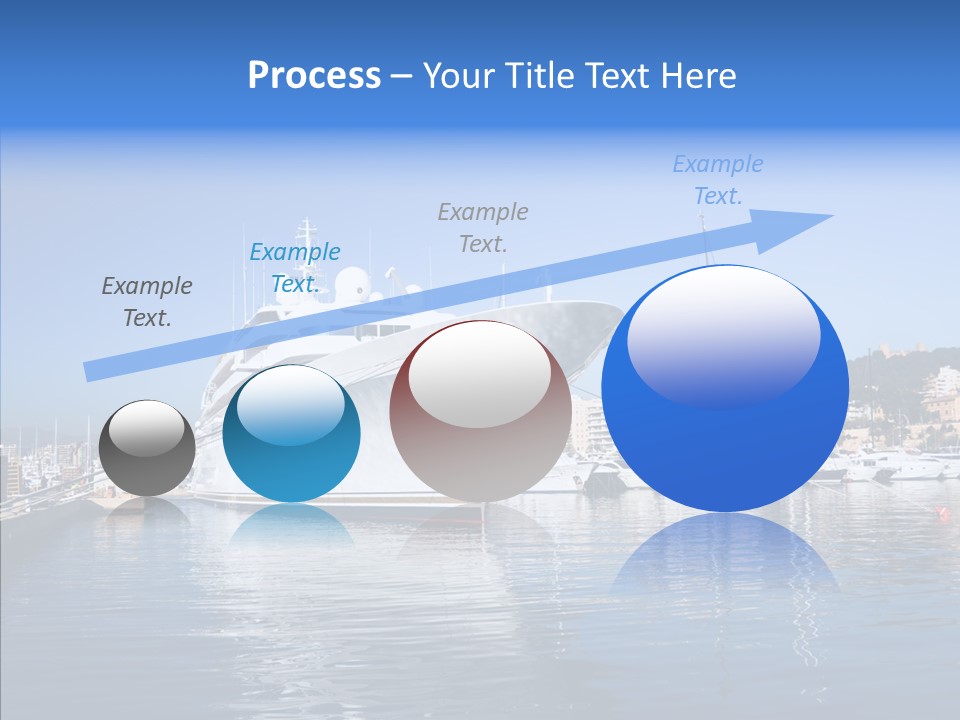 Process – Your Title Text Here

Example Text.

Example Text.

Example Text.

Example Text.